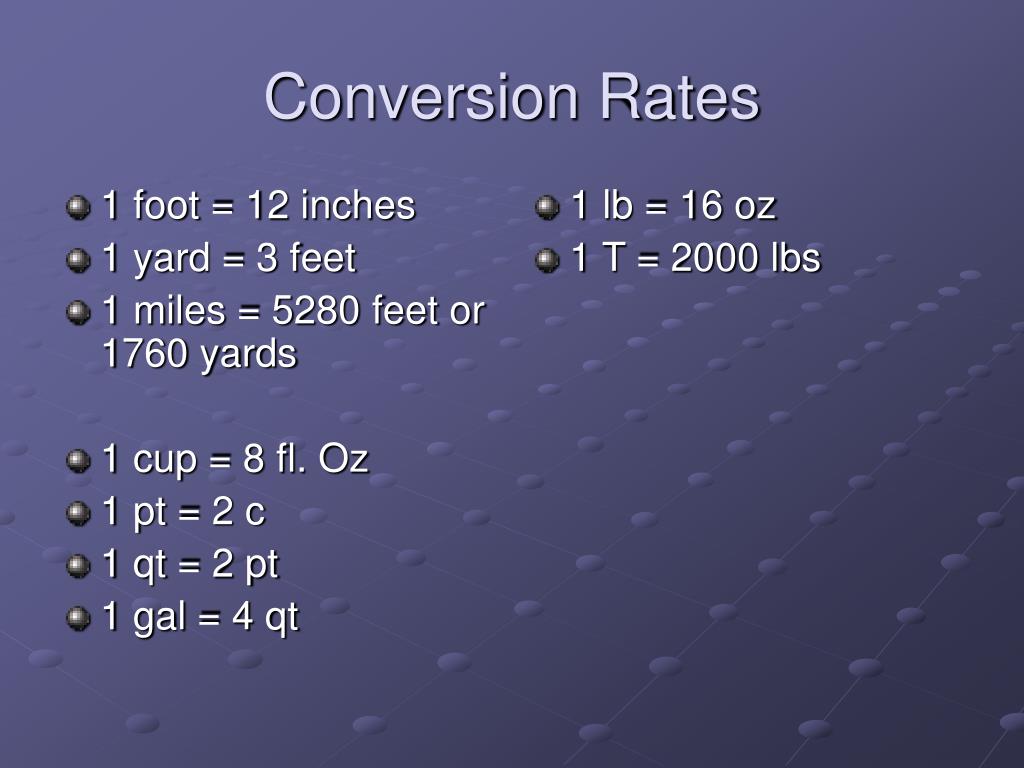 Conversion Rates

1 foot = 12 inches
1 yard = 3 feet
1 miles = 5280 feet or 1760 yards

1 cup = 8 fl. Oz
1 pt = 2 c
1 qt = 2 pt
1 gal = 4 qt

1 lb = 16 oz
1 T = 2000 lbs